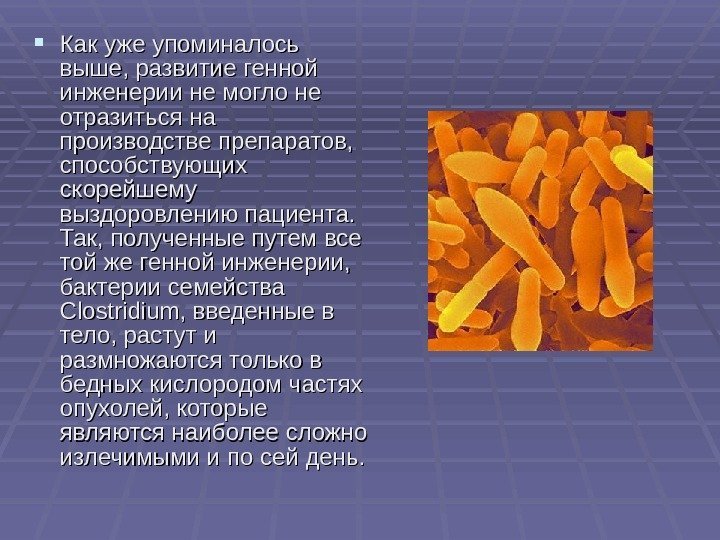 Как уже упоминалось выше, развитие генной инженерии не могло не отразиться на производстве препаратов, способствующих скорейшему выздоровлению пациента. Так, полученные путем все той же генной инженерии, бактерии семейства Clostridium, введенные в тело, растут и размножаются только в бедных кислородом частях опухолей, которые являются наиболее сложно излечимыми и по сей день.